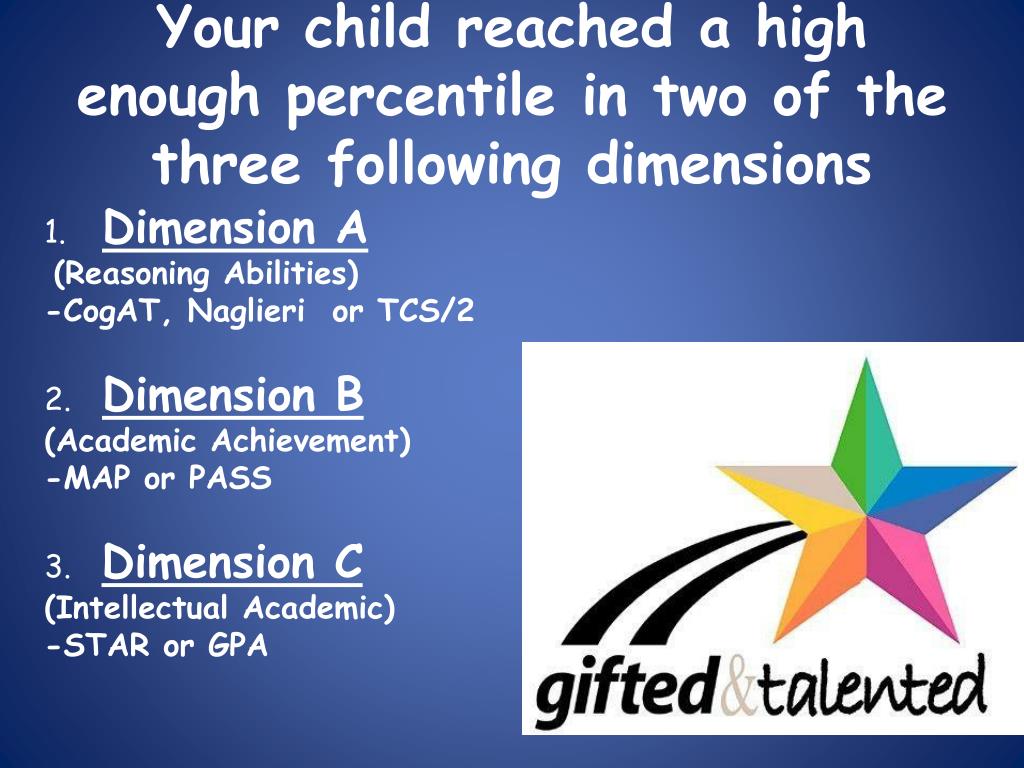 Your child reached a high enough percentile in two of the three following dimensions

1. Dimension A
(Reasoning Abilities)
-CogAT, Naglieri or TCS/2

2. Dimension B
(Academic Achievement)
-MAP or PASS

3. Dimension C
(Intellectual Academic)
-STAR or GPA

gifted&talented